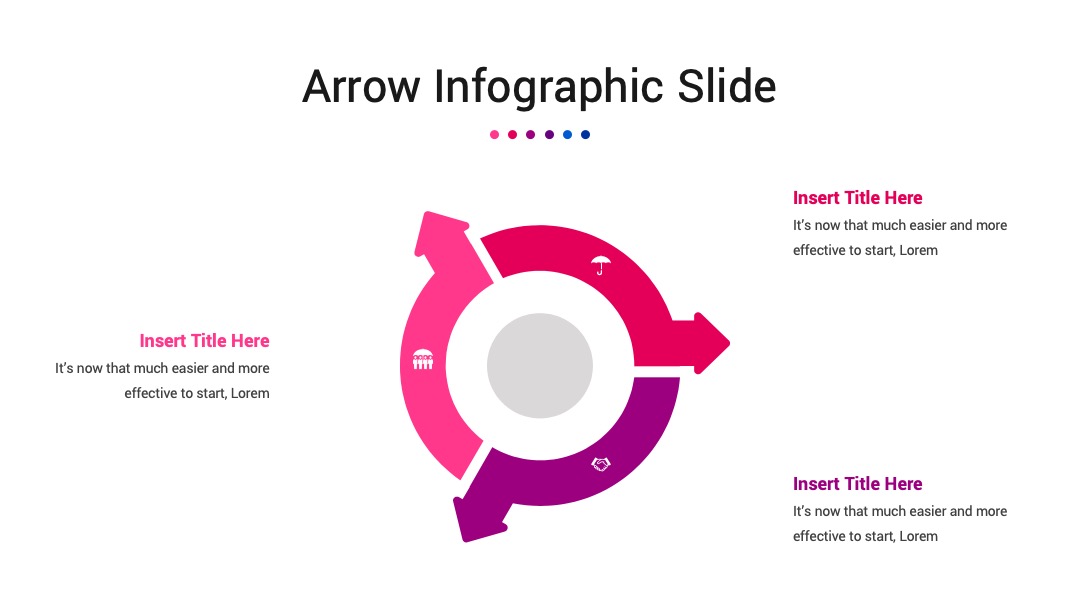 Arrow Infographic Slide

Insert Title Here
It's now that much easier and more effective to start, Lorem

Insert Title Here
It's now that much easier and more effective to start, Lorem

Insert Title Here
It's now that much easier and more effective to start, Lorem